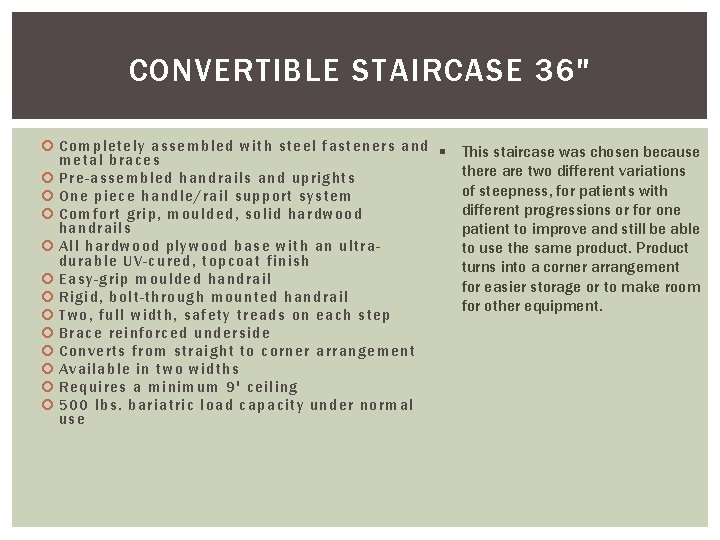 CONVERTIBLE STAIRCASE 36"

Completely assembled with steel fasteners and metal braces
Pre-assembled handrails and uprights
One piece handle/rail support system
Comfort grip, moulded, solid hardwood handrails
All hardwood plywood base with an ultra-durable UV-cured, topcoat finish
Easy-grip moulded handrail
Rigid, bolt-through mounted handrail
Two, full width, safety treads on each step
Brace reinforced underside
Converts from straight to corner arrangement
Available in two widths
Requires a minimum 9' ceiling
500 lbs. bariatric load capacity under normal use

This staircase was chosen because there are two different variations of steepness, for patients with different progressions or for one patient to improve and still be able to use the same product. Product turns into a corner arrangement for easier storage or to make room for other equipment.